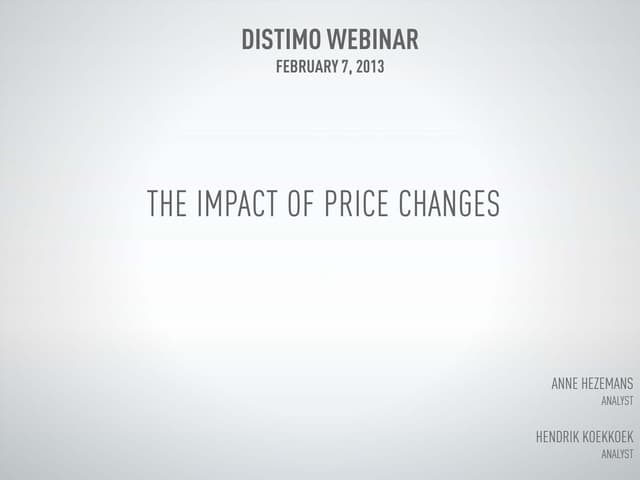 DISTIMO WEBINAR
FEBRUARY 7, 2013

THE IMPACT OF PRICE CHANGES

ANNE HEZEMANS
ANALYST

HENDRIK KOEKKOEK
ANALYST